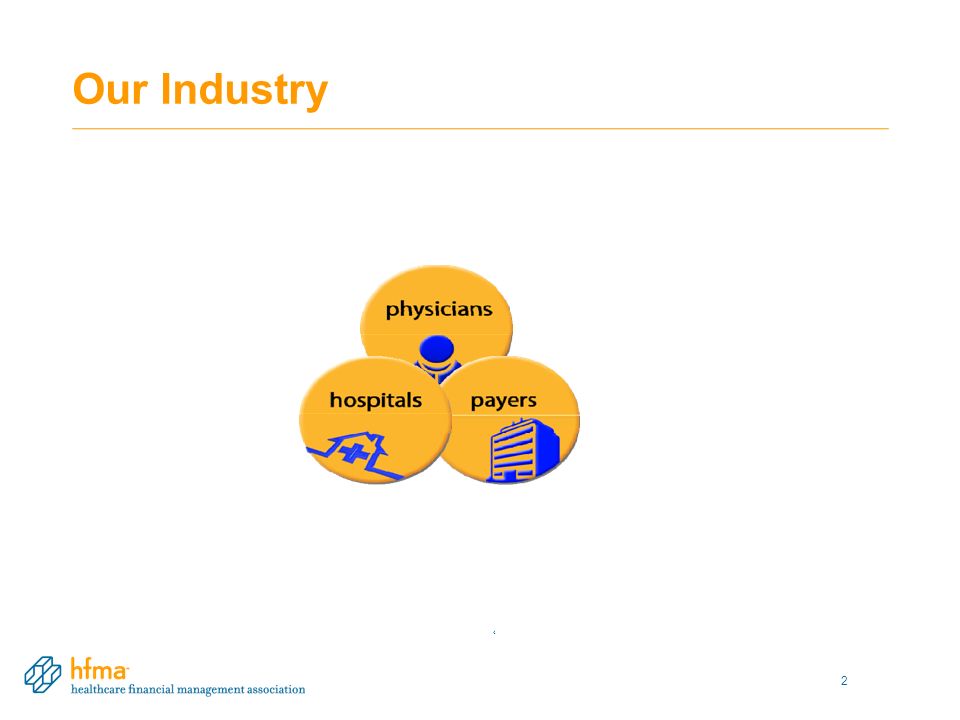 Our Industry

physicians

hospitals

payers

hfma
healthcare financial management association

2